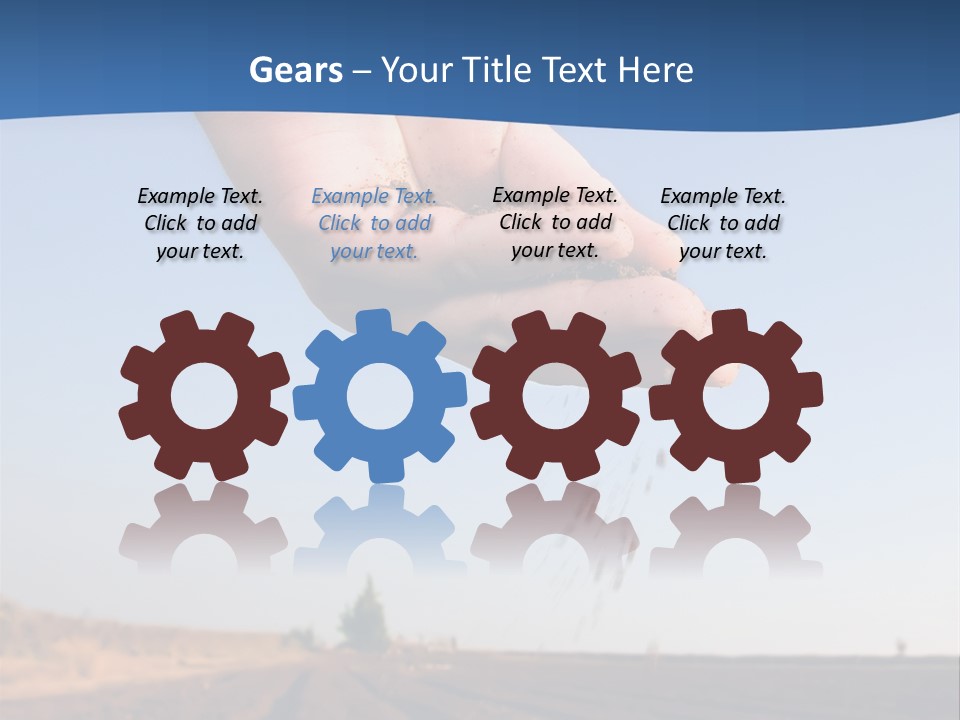 Gears – Your Title Text Here

Example Text. Click to add your text.

Example Text. Click to add your text.

Example Text. Click to add your text.

Example Text. Click to add your text.